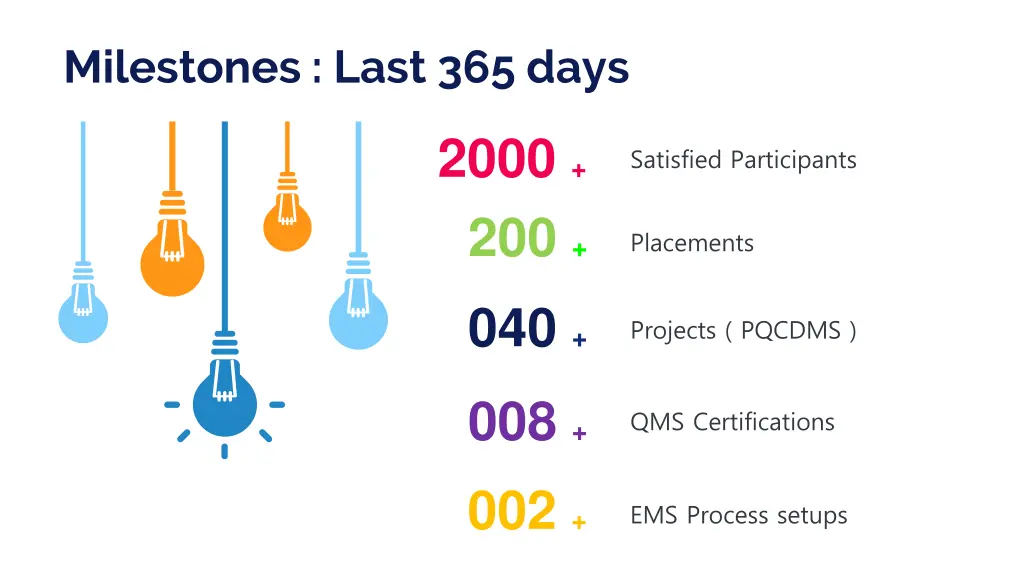 Milestones : Last 365 days

2000 + Satisfied Participants

200 + Placements

040 + Projects ( PQCDMS )

008 + QMS Certifications

002 + EMS Process setups